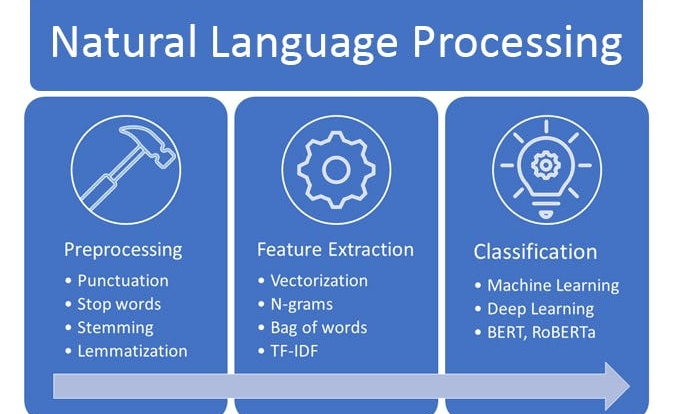 Natural Language Processing

Preprocessing
• Punctuation
• Stop words
• Stemming
• Lemmatization

Feature Extraction
• Vectorization
• N-grams
• Bag of words
• TF-IDF

Classification
• Machine Learning
• Deep Learning
• BERT, RoBERTa